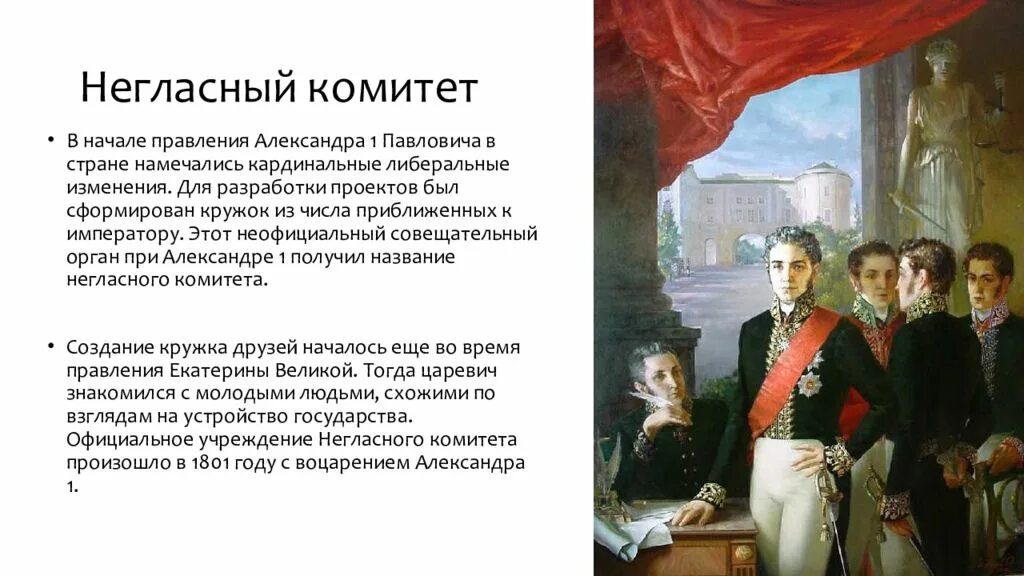 Негласный комитет

• В начале правления Александра 1 Павловича в стране намечались кардинальные либеральные изменения. Для разработки проектов был сформирован кружок из числа приближенных к императору. Этот неофициальный совещательный орган при Александре 1 получил название негласного комитета.

• Создание кружка друзей началось еще во время правления Екатерины Великой. Тогда царевич знакомился с молодыми людьми, схожими по взглядам на устройство государства. Официальное учреждение Негласного комитета произошло в 1801 году с воцарением Александра 1.